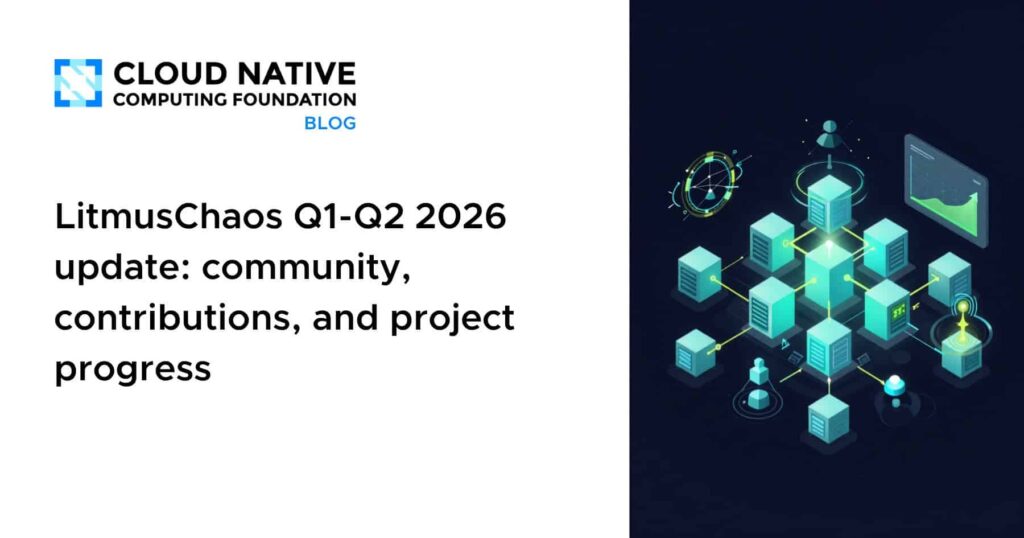 CLOUD NATIVE
COMPUTING FOUNDATION
BLOG

LitmusChaos Q1-Q2 2026 update: community, contributions, and project progress